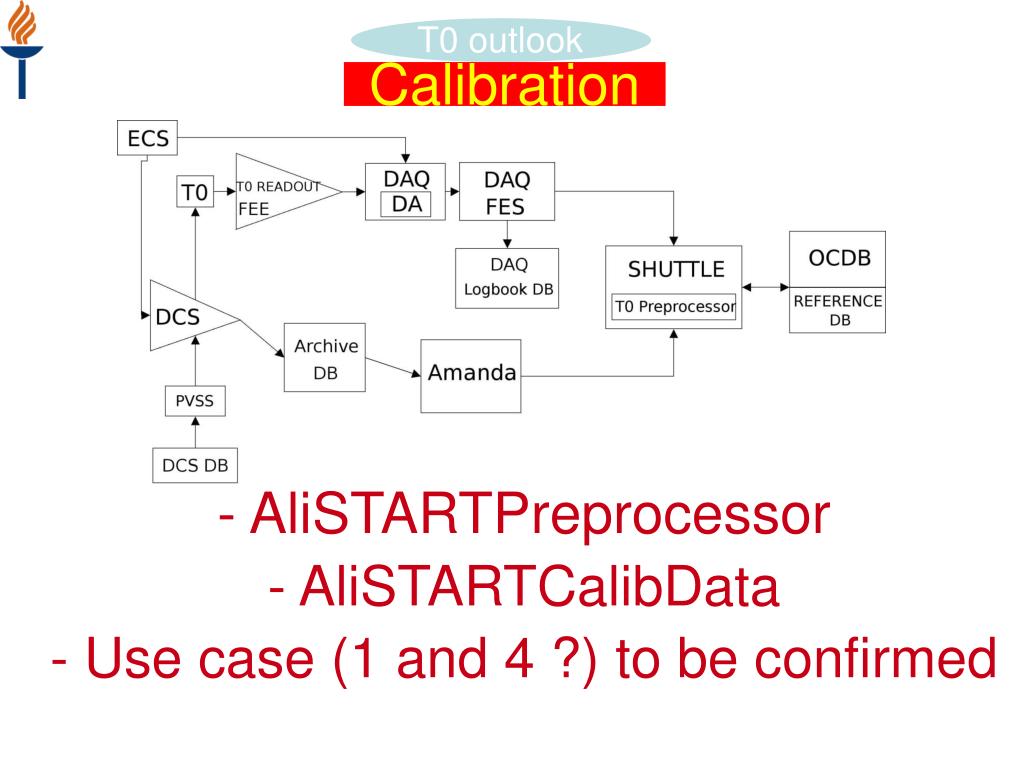 T0 outlook

Calibration

ECS

T0

T0 READOUT FEE

DAQ DA

DAQ FES

DAQ Logbook DB

SHUTTLE

T0 Preprocessor

OCDB

REFERENCE DB

DCS

Archive DB

Amanda

PVSS

DCS DB

- AliSTARTPreprocessor

- AliSTARTCalibData

- Use case (1 and 4 ?) to be confirmed